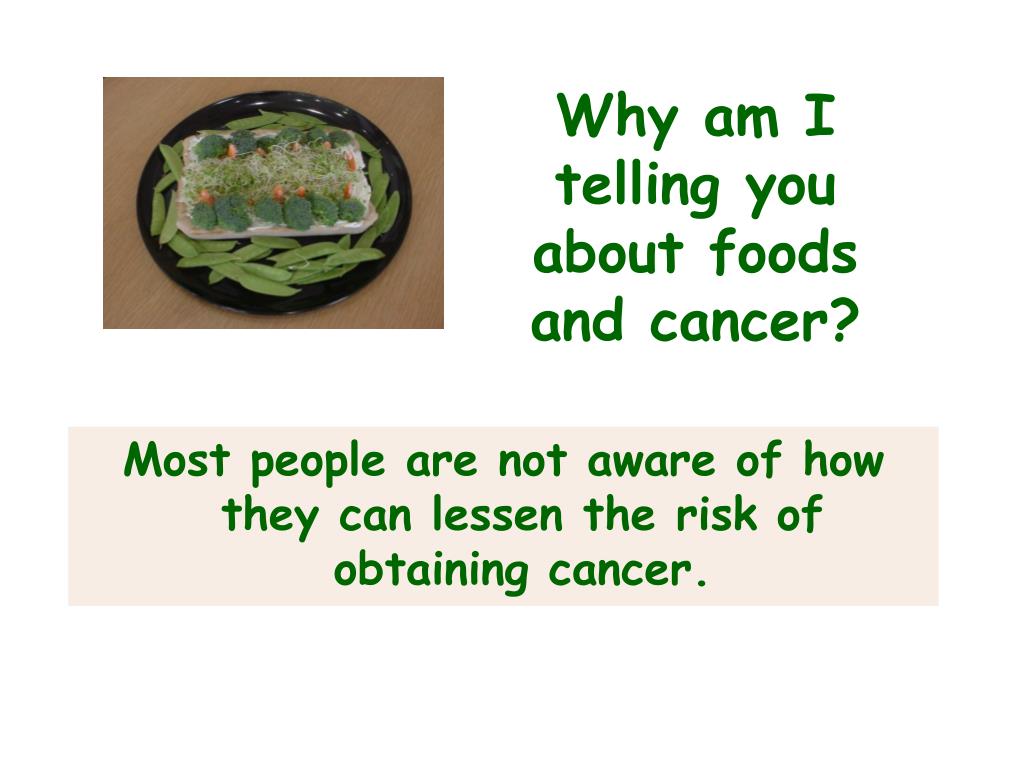 Why am I telling you about foods and cancer?

Most people are not aware of how they can lessen the risk of obtaining cancer.